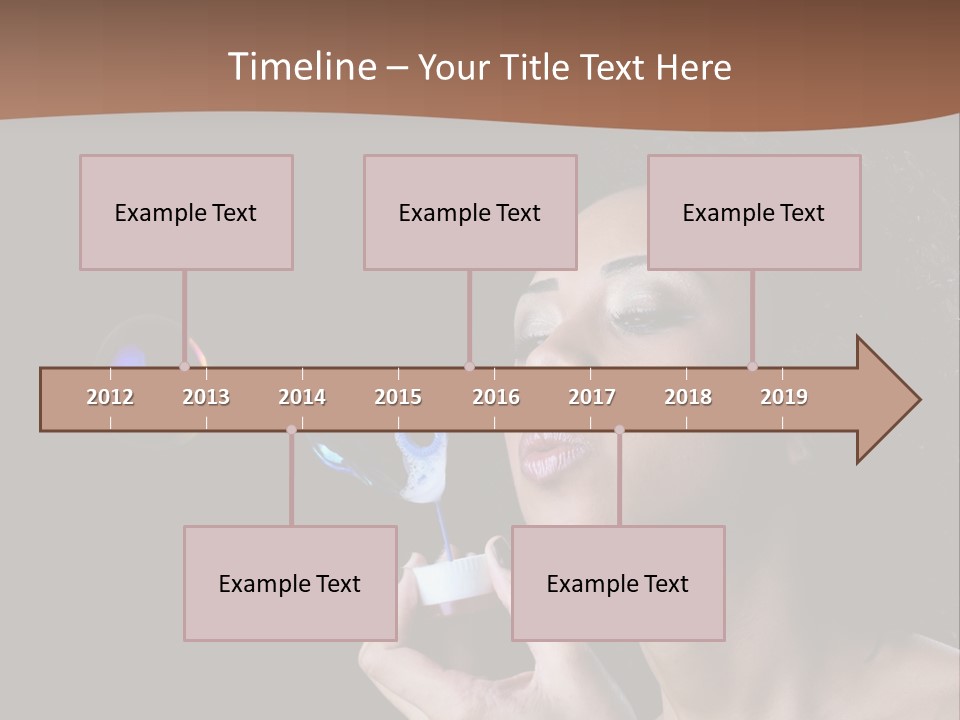 Timeline – Your Title Text Here

Example Text

Example Text

Example Text

2012
2013
2014
2015
2016
2017
2018
2019

Example Text

Example Text